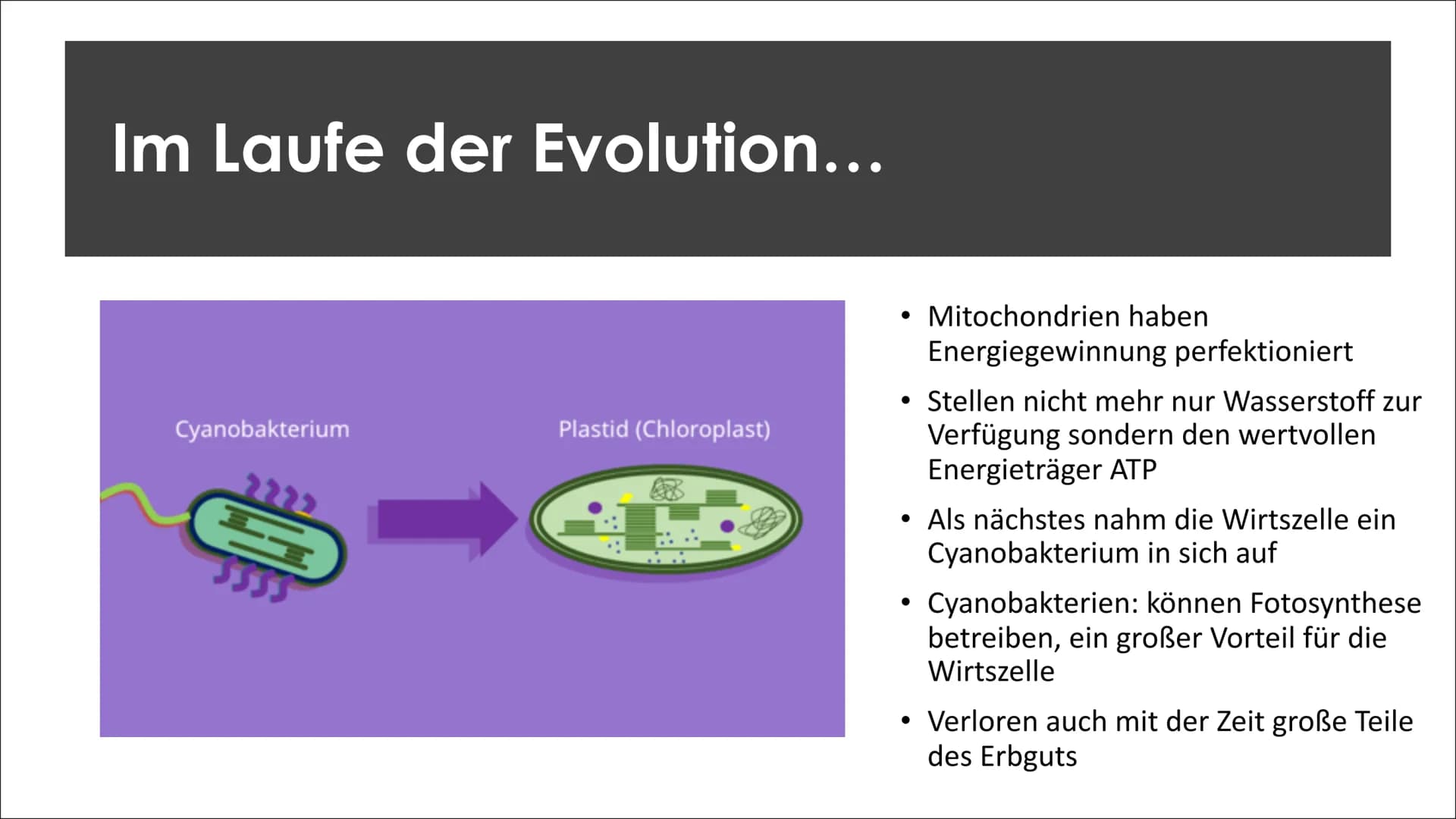 Im Laufe der Evolution...

Cyanobakterium

Plastid (Chloroplast)

• Mitochondrien haben Energiegewinnung perfektioniert

• Stellen nicht mehr nur Wasserstoff zur Verfügung sondern den wertvollen Energieträger ATP

• Als nächstes nahm die Wirtszelle ein Cyanobakterium in sich auf

• Cyanobakterien: können Fotosynthese betreiben, ein großer Vorteil für die Wirtszelle

• Verloren auch mit der Zeit große Teile des Erbguts